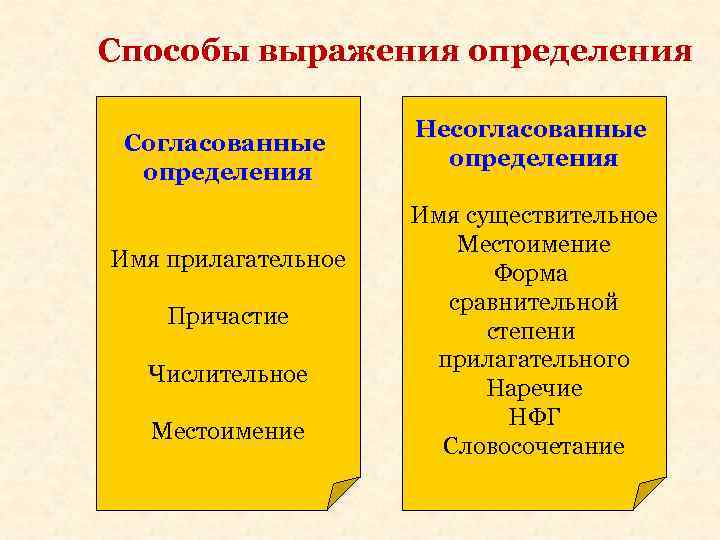 Способы выражения определения

Согласованные определения

Имя прилагательное

Причастие

Числительное

Местоимение

Несогласованные определения

Имя существительное
Местоимение
Форма сравнительной степени прилагательного
Наречие
НФГ
Словосочетание